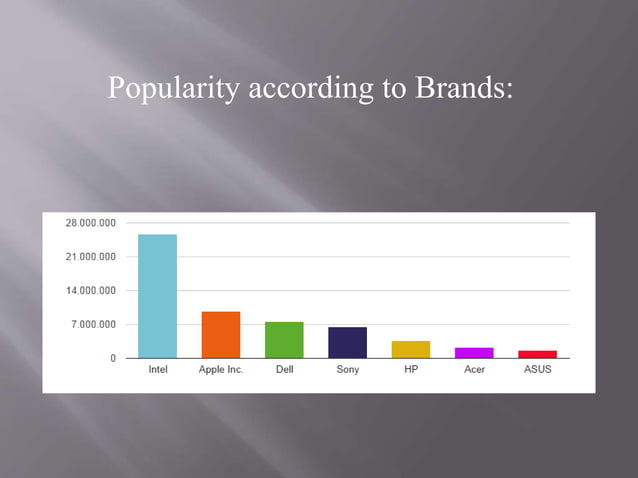 Popularity according to Brands:

28.000.000
21.000.000
14.000.000
7.000.000
0

Intel
Apple Inc.
Dell
Sony
HP
Acer
ASUS